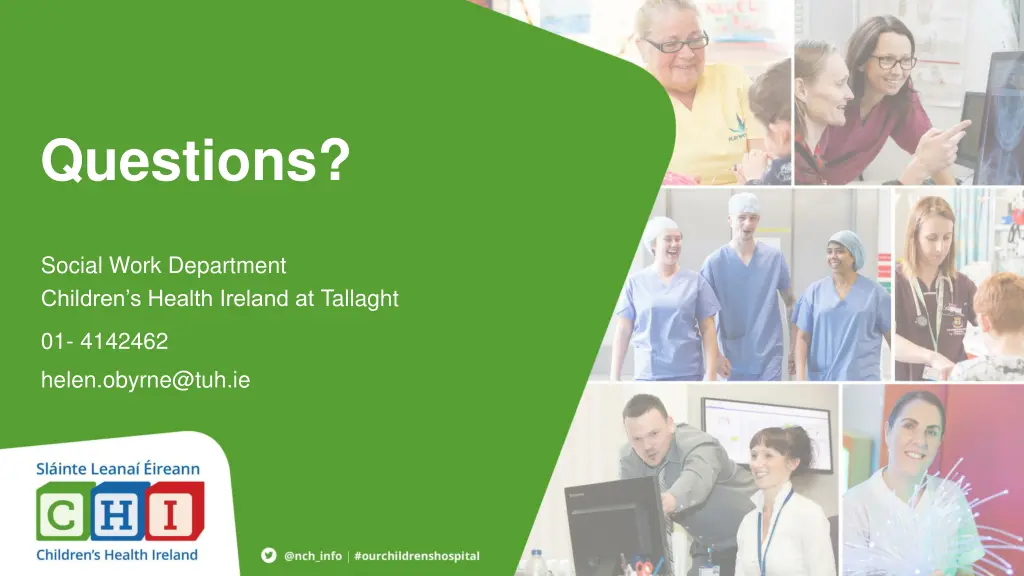 Questions?

Social Work Department
Children's Health Ireland at Tallaght

01- 4142462

helen.obyrne@tuh.ie

Sláinte Leanaí Éireann
CHI
Children's Health Ireland

@nch_info | #ourchildrenshospital